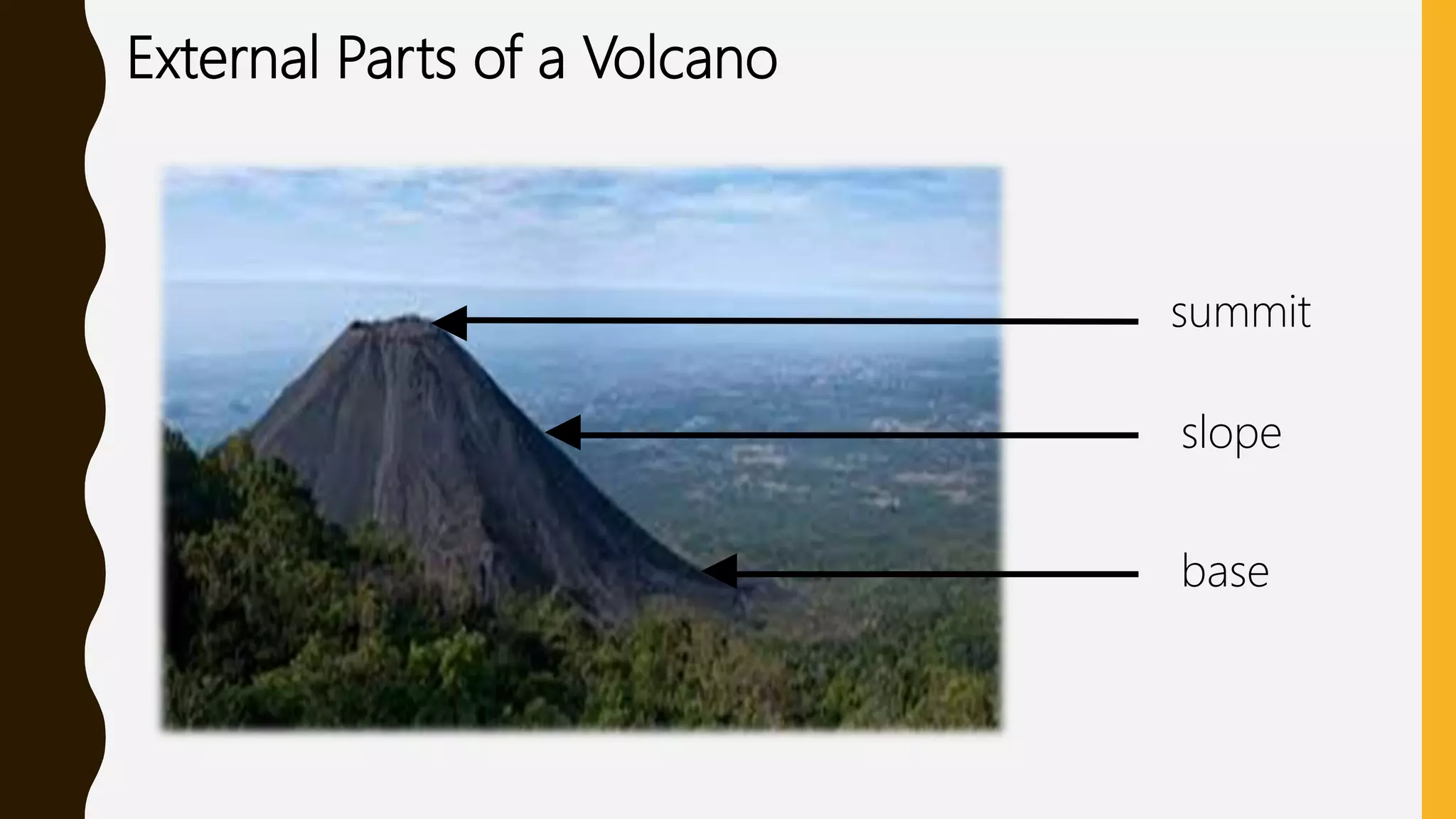 External Parts of a Volcano

summit

slope

base